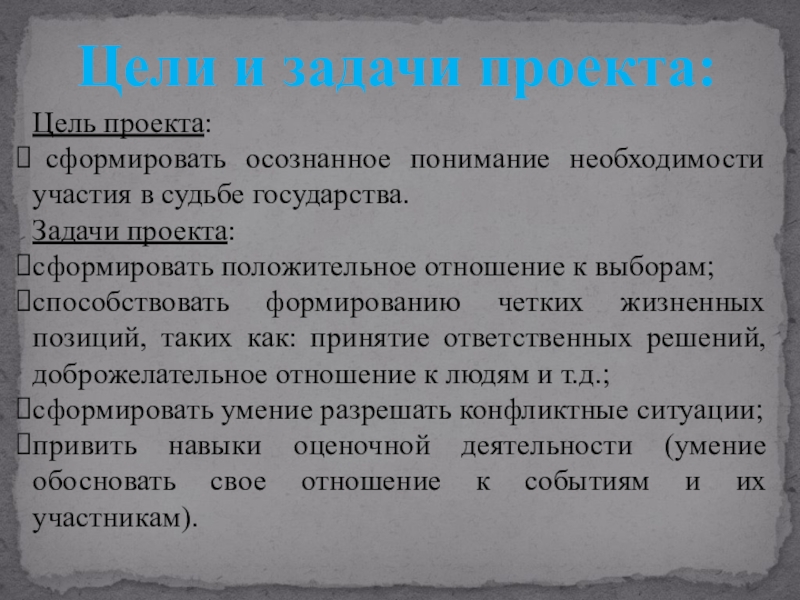 Цели и задачи проекта:

Цель проекта:
 сформировать осознанное понимание необходимости участия в судьбе государства.

Задачи проекта:
сформировать положительное отношение к выборам;
способствовать формированию четких жизненных позиций, таких как: принятие ответственных решений, доброжелательное отношение к людям и т.д.;
сформировать умение разрешать конфликтные ситуации;
привить навыки оценочной деятельности (умение обосновать свое отношение к событиям и их участникам).